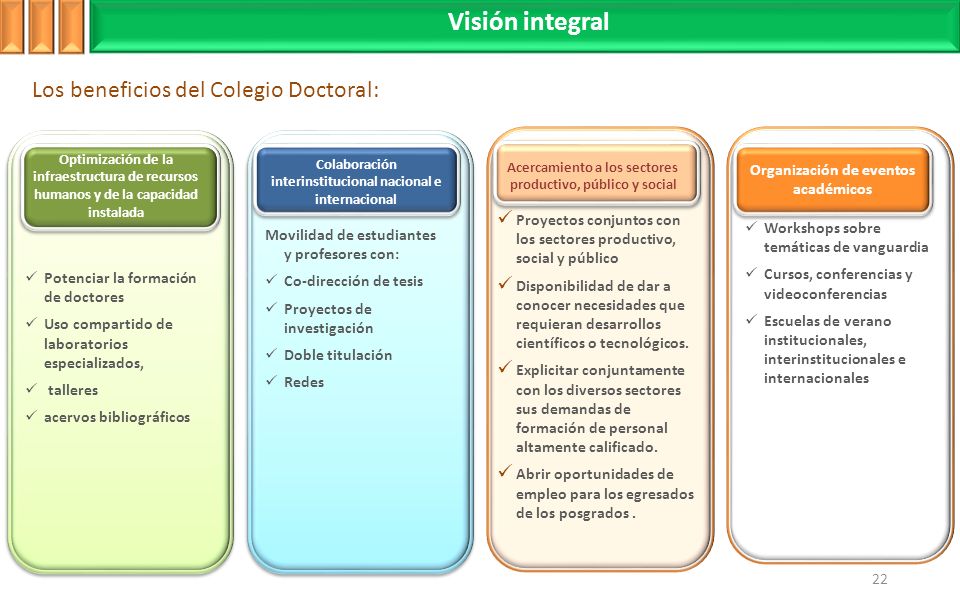 Visión integral

Los beneficios del Colegio Doctoral:

Optimización de la infraestructura de recursos humanos y de la capacidad instalada

✓ Potenciar la formación de doctores
✓ Uso compartido de laboratorios especializados,
✓ talleres
✓ acervos bibliográficos

Colaboración interinstitucional nacional e internacional

Movilidad de estudiantes y profesores con:
✓ Co-dirección de tesis
✓ Proyectos de investigación
✓ Doble titulación
✓ Redes

Acercamiento a los sectores productivo, público y social

✓ Proyectos conjuntos con los sectores productivo, social y público
✓ Disponibilidad de dar a conocer necesidades que requieran desarrollos científicos o tecnológicos.
✓ Explicitar conjuntamente con los diversos sectores sus demandas de formación de personal altamente calificado.
✓ Abrir oportunidades de empleo para los egresados de los posgrados .

Organización de eventos académicos

✓ Workshops sobre temáticas de vanguardia
✓ Cursos, conferencias y videoconferencias
✓ Escuelas de verano institucionales, interinstitucionales e internacionales

22